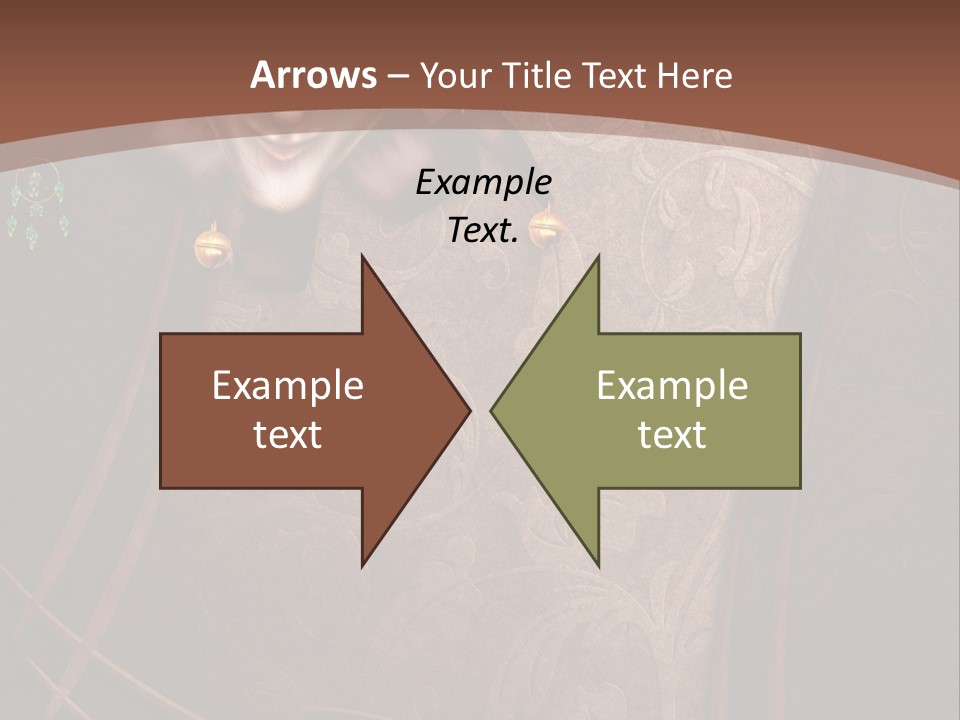 Arrows – Your Title Text Here

Example Text.

Example text

Example text